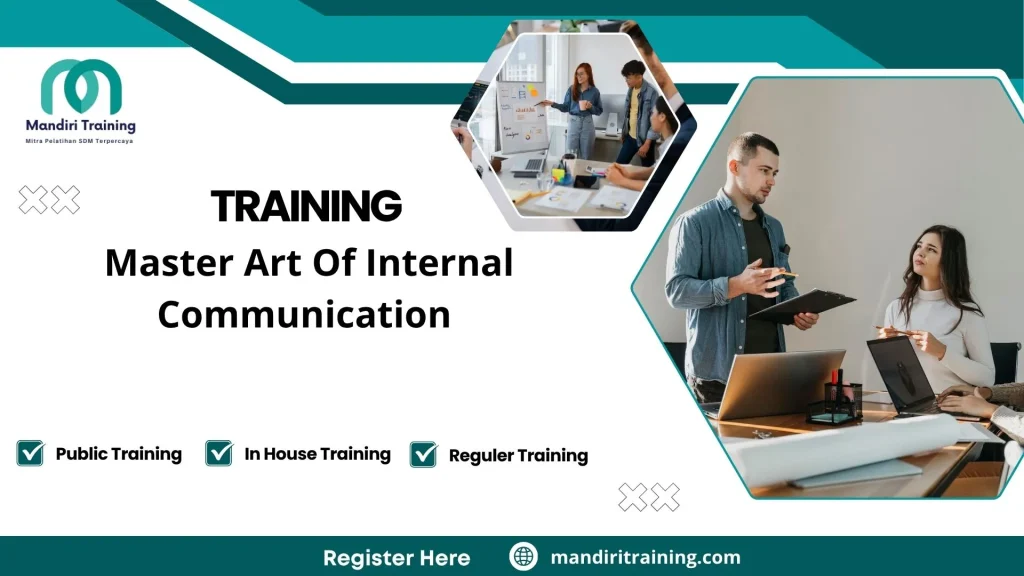 Mandiri Training
Mitra Pelatihan SDM Terpercaya

TRAINING
Master Art Of Internal Communication

Public Training
In House Training
Reguler Training

Register Here
mandiritraining.com